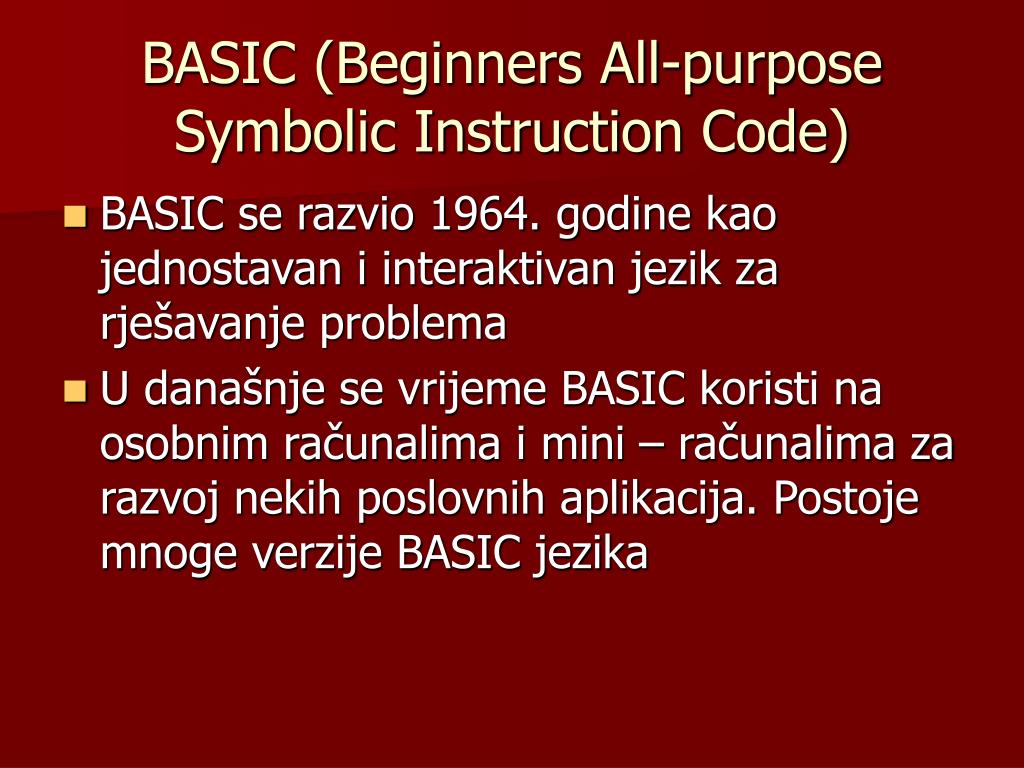 BASIC (Beginners All-purpose Symbolic Instruction Code)

BASIC se razvio 1964. godine kao jednostavan i interaktivan jezik za rješavanje problema

U današnje se vrijeme BASIC koristi na osobnim računalima i mini – računalima za razvoj nekih poslovnih aplikacija. Postoje mnoge verzije BASIC jezika